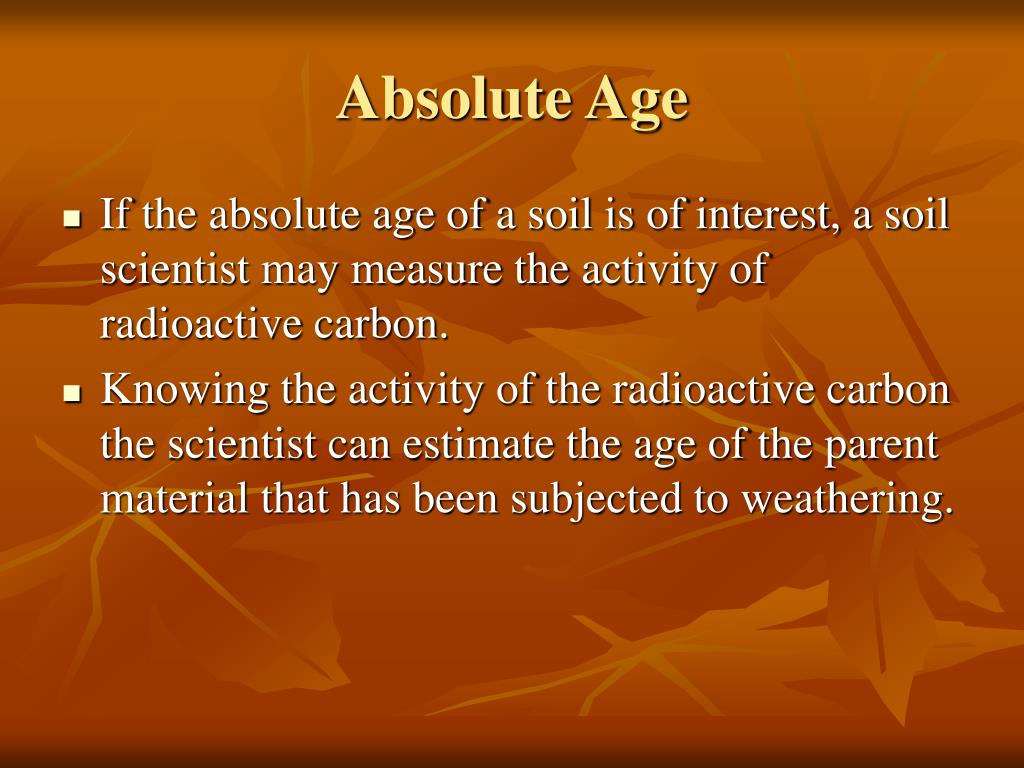 Absolute Age

- If the absolute age of a soil is of interest, a soil scientist may measure the activity of radioactive carbon.
- Knowing the activity of the radioactive carbon the scientist can estimate the age of the parent material that has been subjected to weathering.